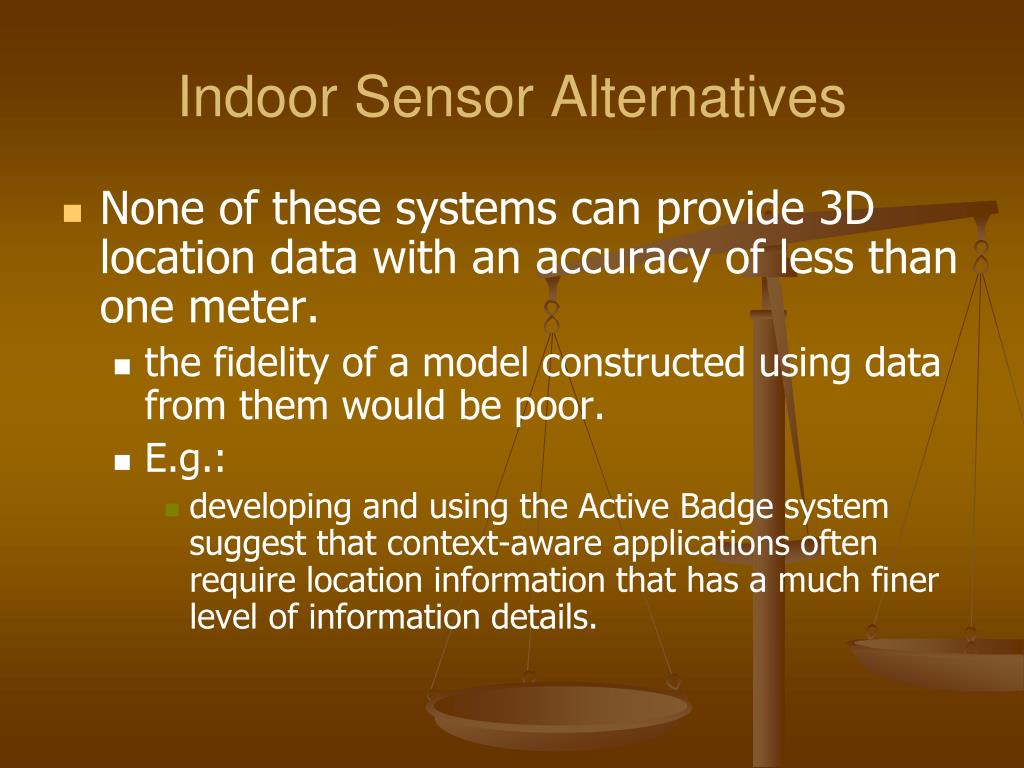 Indoor Sensor Alternatives

None of these systems can provide 3D location data with an accuracy of less than one meter.

the fidelity of a model constructed using data from them would be poor.

E.g.:

developing and using the Active Badge system suggest that context-aware applications often require location information that has a much finer level of information details.